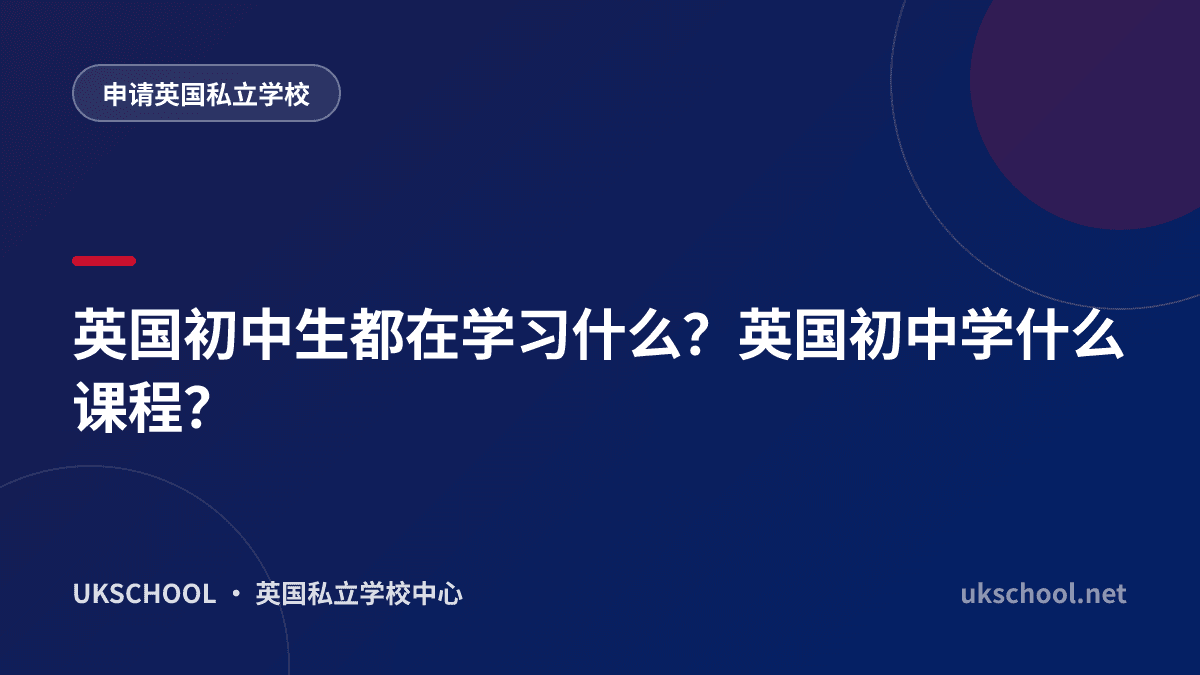 申请英国私立学校

英国初中生都在学习什么？英国初中学什么课程？

UKSCHOOL · 英国私立学校中心

ukschool.net